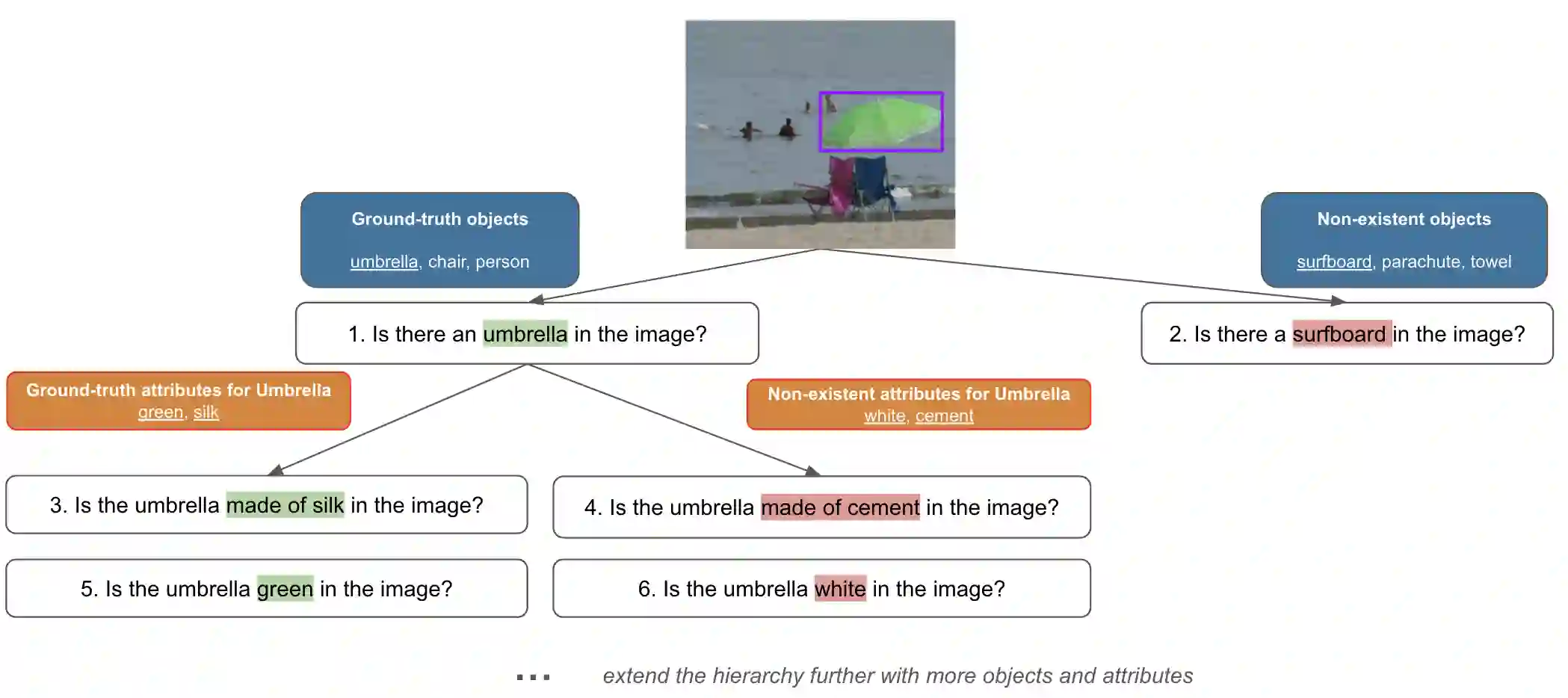 Ground-truth objects
umbrella, chair, person

Non-existent objects
surfboard, parachute, towel

1. Is there an umbrella in the image?

2. Is there a surfboard in the image?

Ground-truth attributes for Umbrella
green, silk

Non-existent attributes for Umbrella
white, cement

3. Is the umbrella made of silk in the image?

4. Is the umbrella made of cement in the image?

5. Is the umbrella green in the image?

6. Is the umbrella white in the image?

... extend the hierarchy further with more objects and attributes